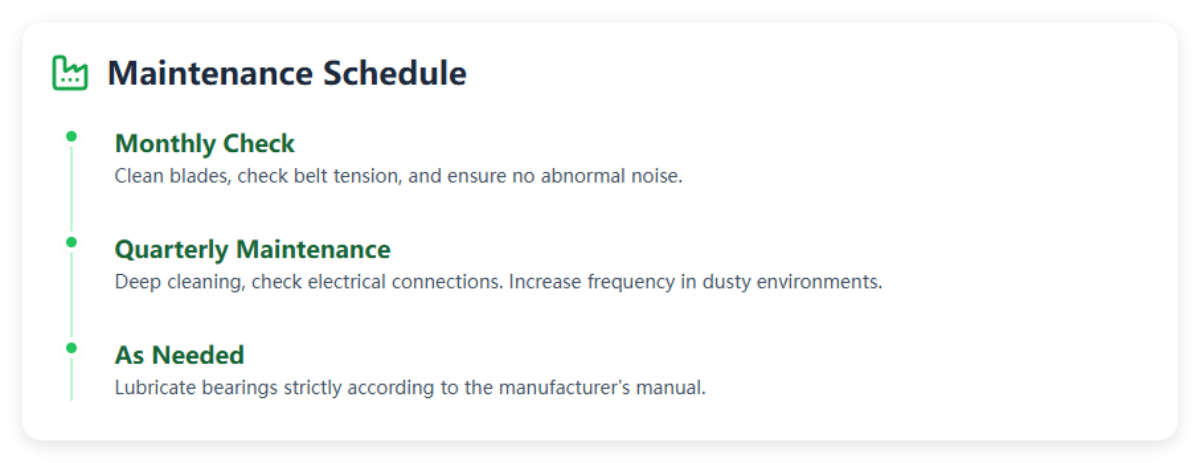 Maintenance Schedule

Monthly Check
Clean blades, check belt tension, and ensure no abnormal noise.

Quarterly Maintenance
Deep cleaning, check electrical connections. Increase frequency in dusty environments.

As Needed
Lubricate bearings strictly according to the manufacturer's manual.